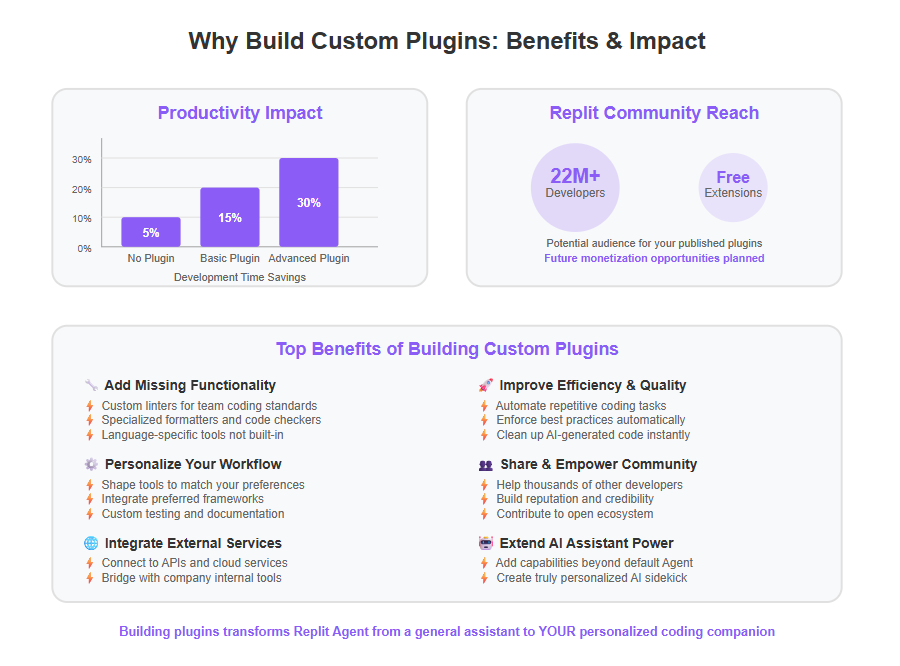 Why Build Custom Plugins: Benefits & Impact

Productivity Impact

30%
20%
10%
0%

5%
15%
30%

No Plugin
Basic Plugin
Advanced Plugin

Development Time Savings

Replit Community Reach

22M+
Developers

Free
Extensions

Potential audience for your published plugins
Future monetization opportunities planned

Top Benefits of Building Custom Plugins

Add Missing Functionality
Custom linters for team coding standards
Specialized formatters and code checkers
Language-specific tools not built-in

Personalize Your Workflow
Shape tools to match your preferences
Integrate preferred frameworks
Custom testing and documentation

Integrate External Services
Connect to APIs and cloud services
Bridge with company internal tools

Improve Efficiency & Quality
Automate repetitive coding tasks
Enforce best practices automatically
Clean up AI-generated code instantly

Share & Empower Community
Help thousands of other developers
Build reputation and credibility
Contribute to open ecosystem

Extend AI Assistant Power
Add capabilities beyond default Agent
Create truly personalized AI sidekick

Building plugins transforms Replit Agent from a general assistant to YOUR personalized coding companion